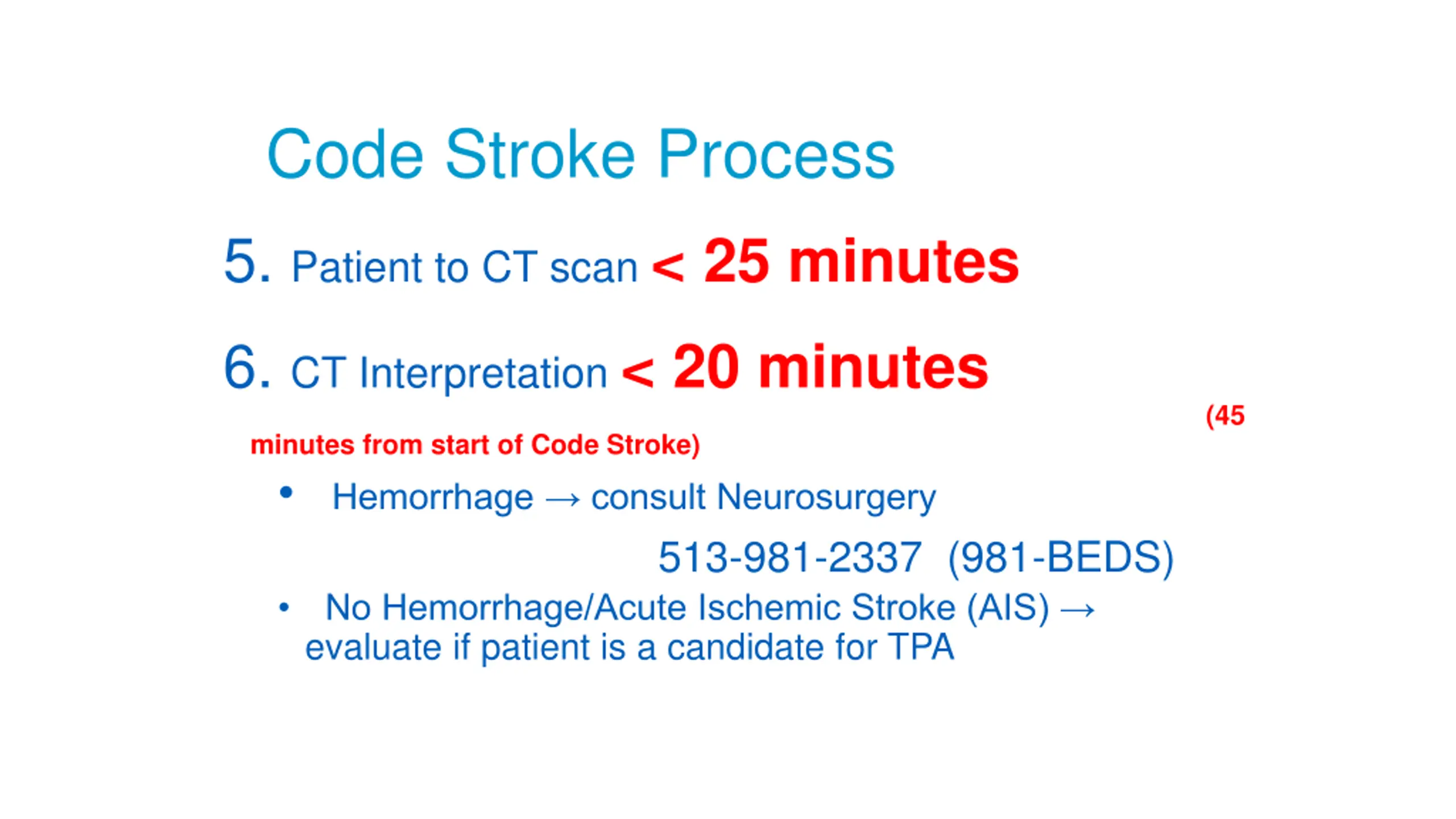 Code Stroke Process

5. Patient to CT scan < 25 minutes

6. CT Interpretation < 20 minutes (45 minutes from start of Code Stroke)

• Hemorrhage → consult Neurosurgery

513-981-2337 (981-BEDS)

• No Hemorrhage/Acute Ischemic Stroke (AIS) → evaluate if patient is a candidate for TPA